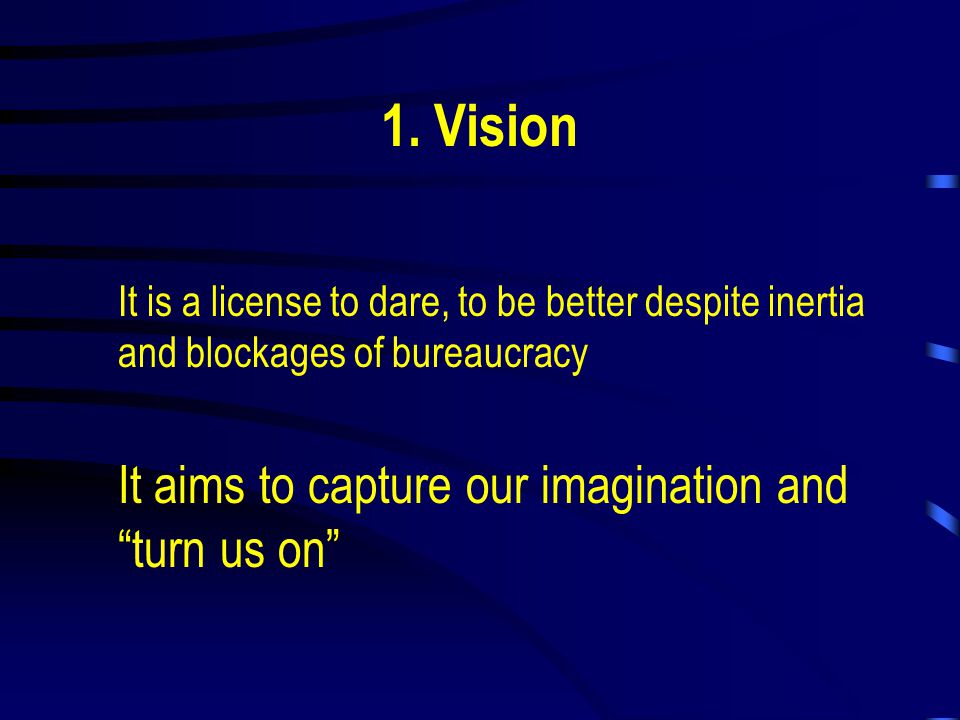 1. Vision

It is a license to dare, to be better despite inertia and blockages of bureaucracy

It aims to capture our imagination and “turn us on”